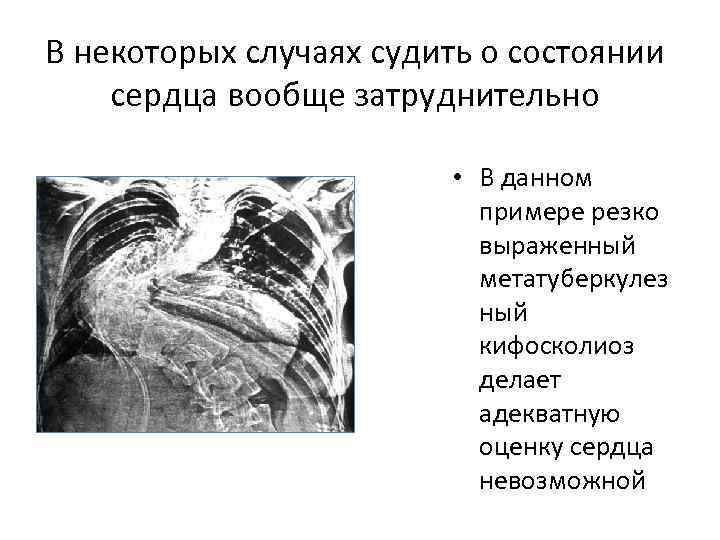 В некоторых случаях судить о состоянии сердца вообще затруднительно

• В данном примере резко выраженный метатуберкулез ный кифосколиоз делает адекватную оценку сердца невозможной